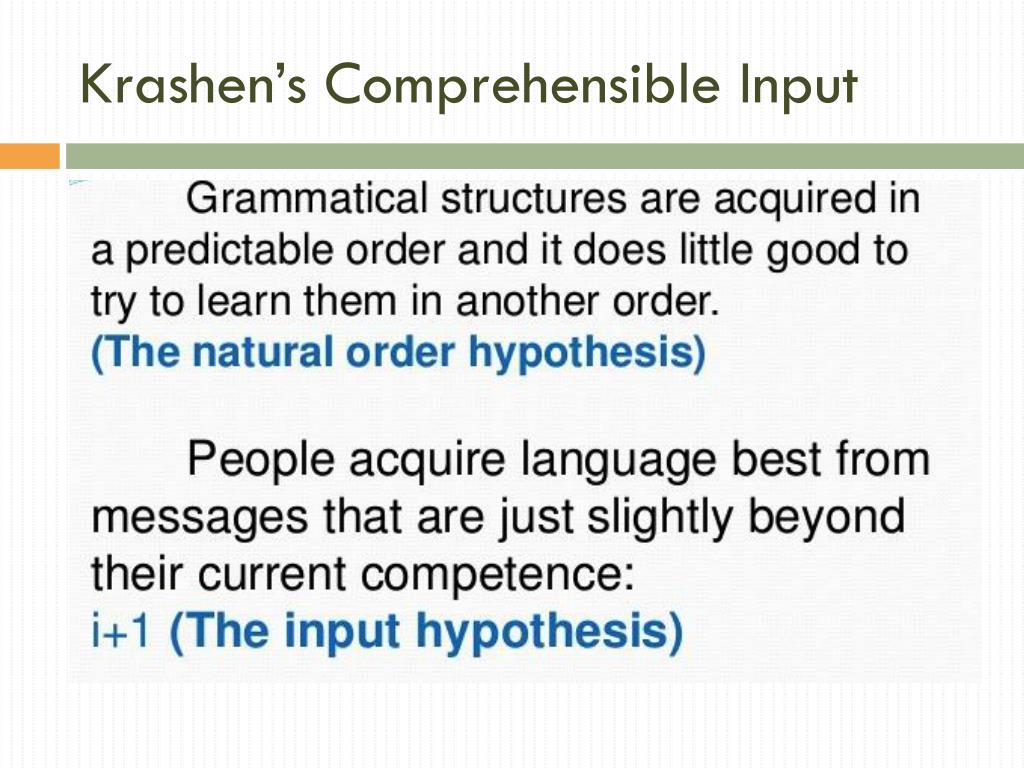 Krashen's Comprehensible Input

Grammatical structures are acquired in a predictable order and it does little good to try to learn them in another order.
(The natural order hypothesis)

People acquire language best from messages that are just slightly beyond their current competence:
i+1 (The input hypothesis)